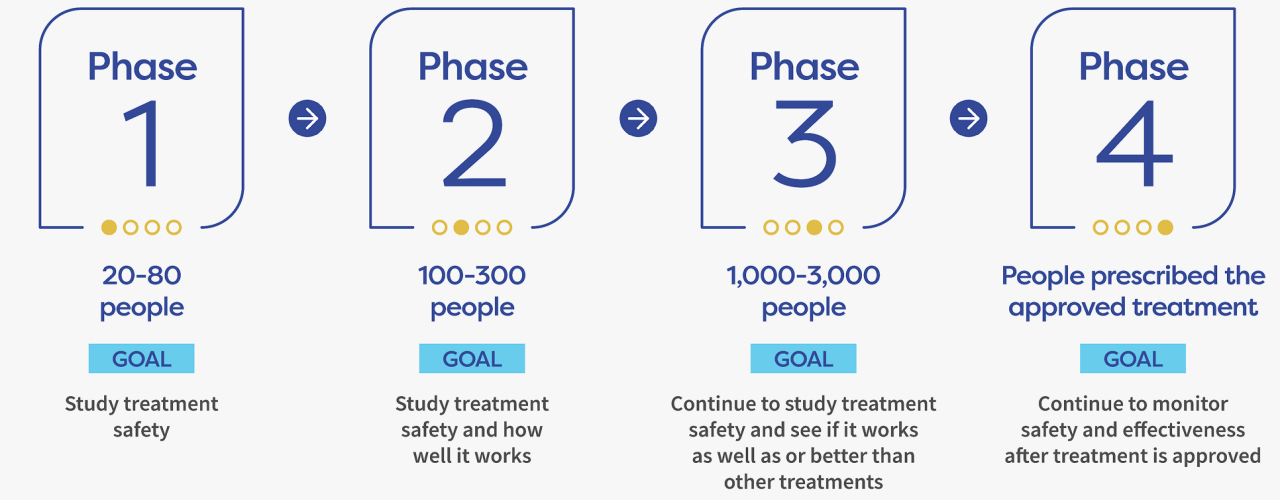 Phase
1

20-80 people

GOAL

Study treatment safety

Phase
2

100-300 people

GOAL

Study treatment safety and how well it works

Phase
3

1,000-3,000 people

GOAL

Continue to study treatment safety and see if it works as well as or better than other treatments

Phase
4

People prescribed the approved treatment

GOAL

Continue to monitor safety and effectiveness after treatment is approved